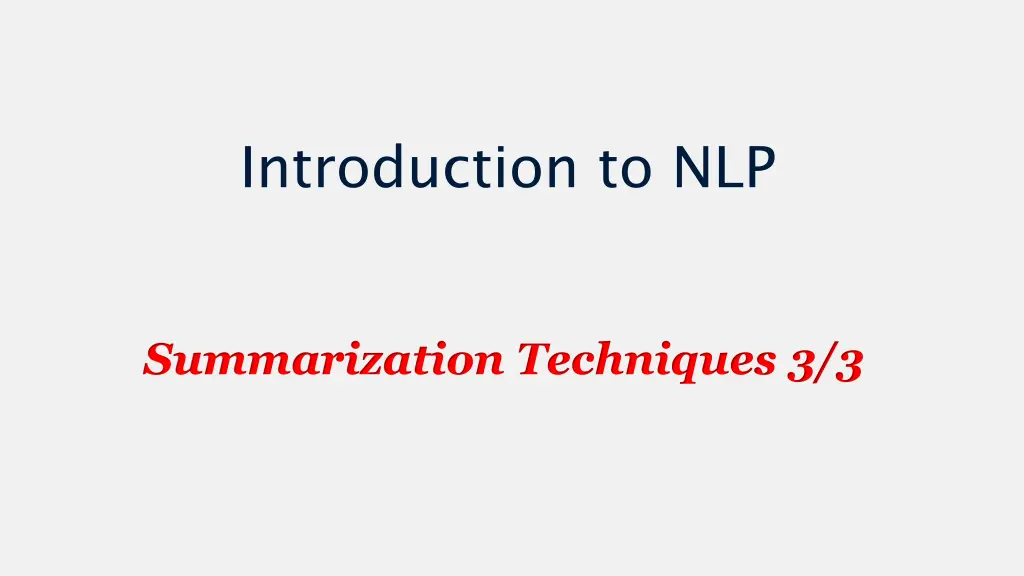 Introduction to NLP

Summarization Techniques 3/3